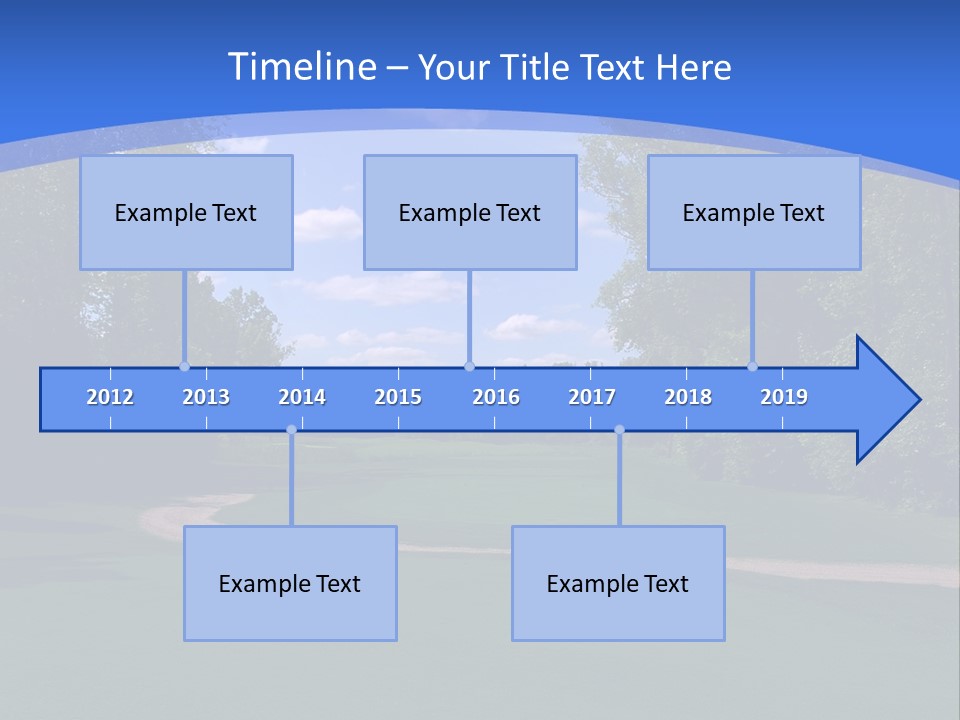 Timeline – Your Title Text Here

Example Text

Example Text

Example Text

2012 2013 2014 2015 2016 2017 2018 2019

Example Text

Example Text